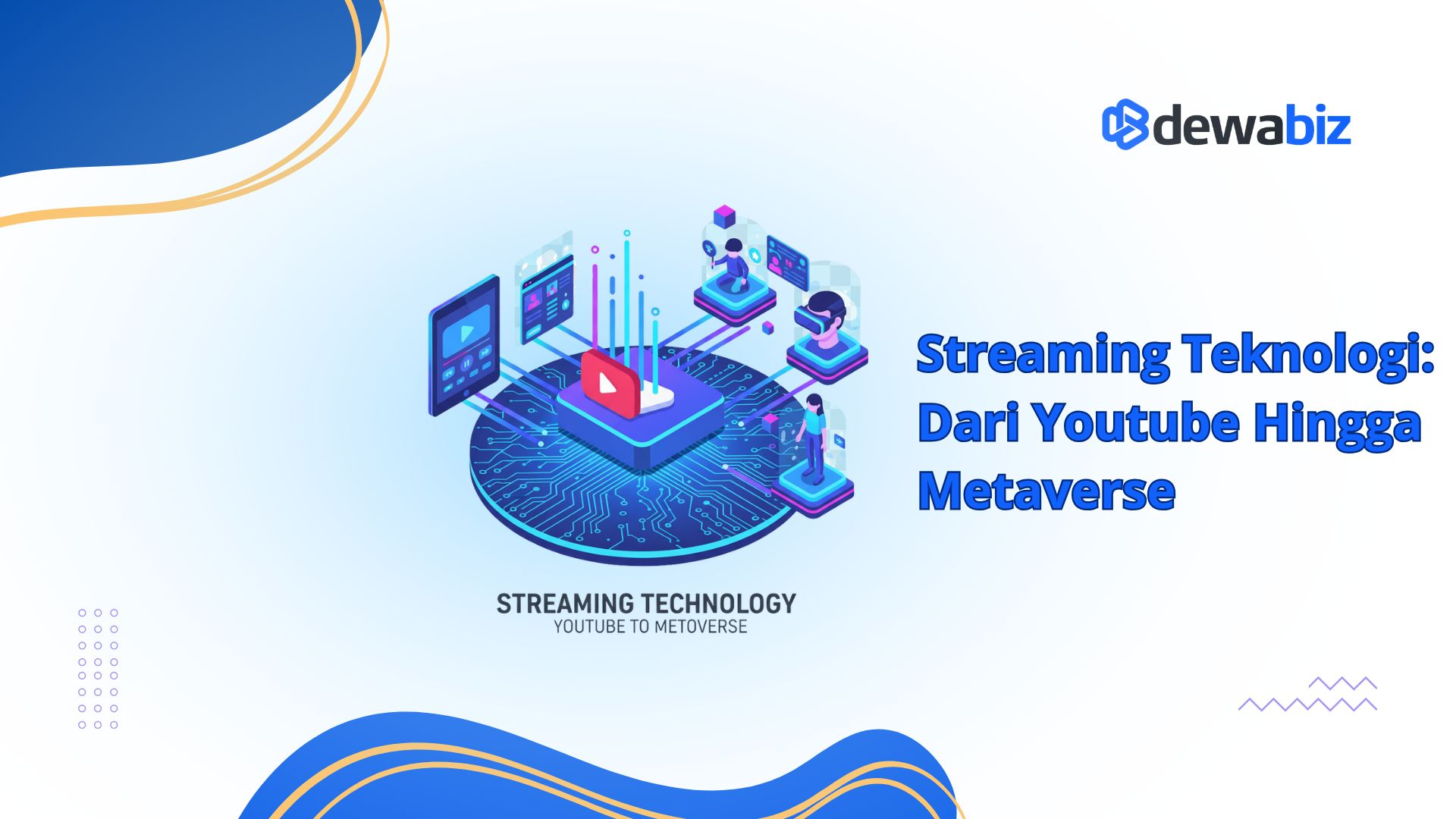 dewabiz

Streaming Teknologi: Dari Youtube Hingga Metaverse

STREAMING TECHNOLOGY
YOUTUBE TO METOVERSE